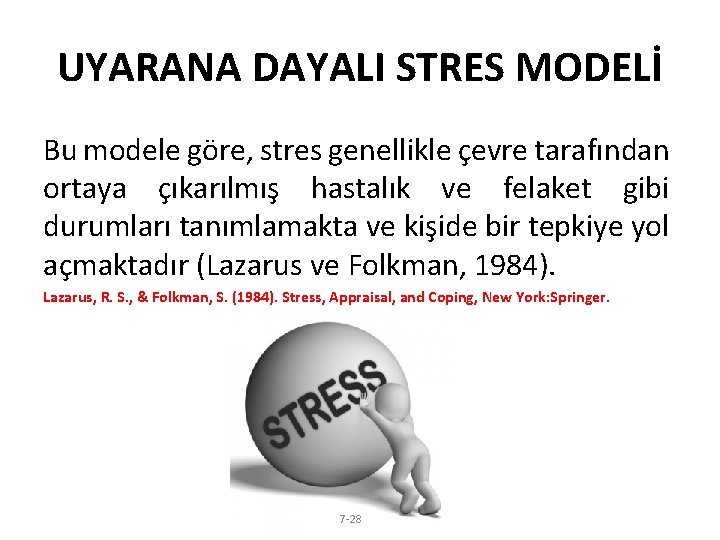 UYARANA DAYALI STRES MODELİ

Bu modele göre, stres genellikle çevre tarafından ortaya çıkarılmış hastalık ve felaket gibi durumları tanımlamakta ve kişide bir tepkiye yol açmaktadır (Lazarus ve Folkman, 1984).

Lazarus, R. S., & Folkman, S. (1984). Stress, Appraisal, and Coping, New York:Springer.

STRESS

7-28